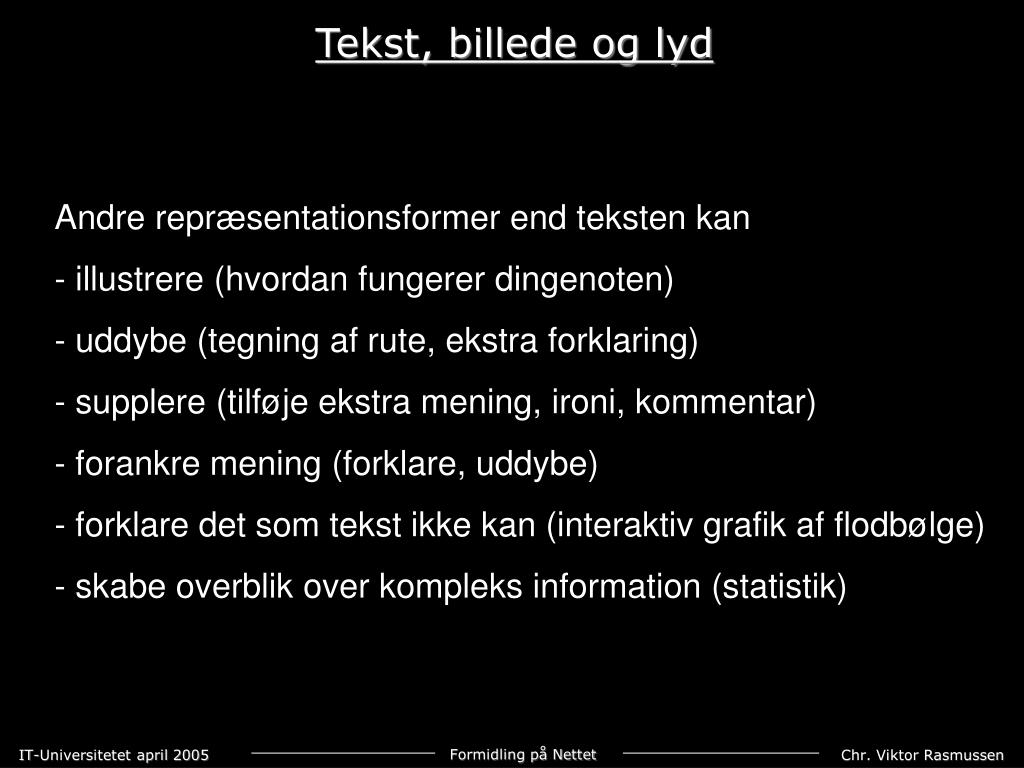 Tekst, billede og lyd

Andre repræsentationsformer end teksten kan
- illustrere (hvordan fungerer dingenoten)
- uddybe (tegning af rute, ekstra forklaring)
- supplere (tilføje ekstra mening, ironi, kommentar)
- forankre mening (forklare, uddybe)
- forklare det som tekst ikke kan (interaktiv grafik af flodbølge)
- skabe overblik over kompleks information (statistik)

IT-Universitetet april 2005 Formidling på Nettet Chr. Viktor Rasmussen